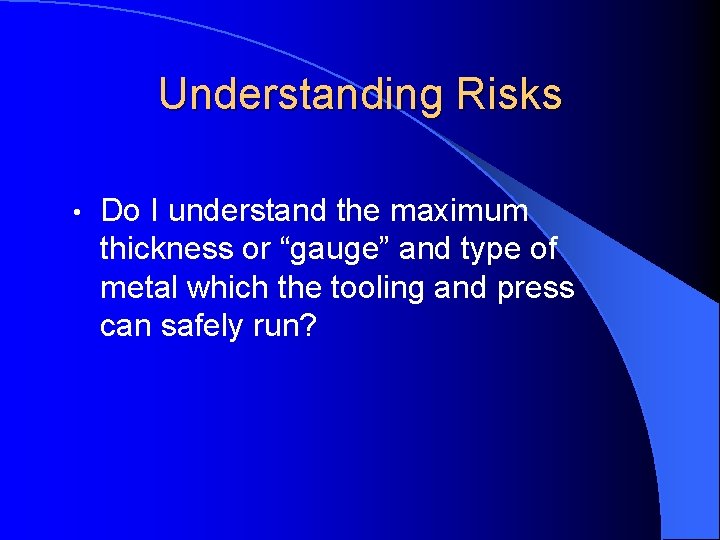 Understanding Risks

• Do I understand the maximum thickness or “gauge” and type of metal which the tooling and press can safely run?